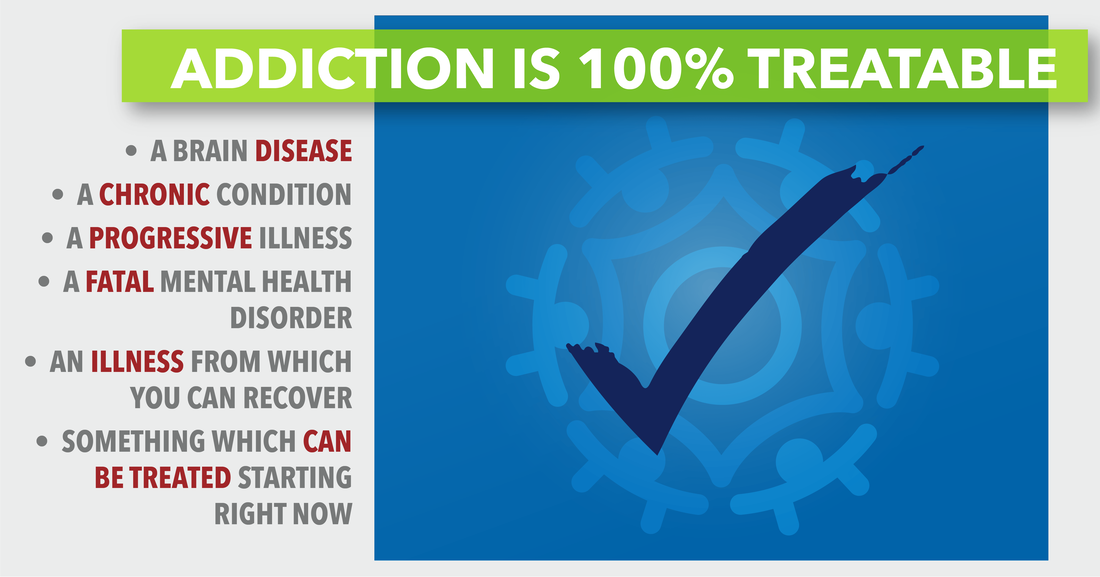 ADDICTION IS 100% TREATABLE

• A BRAIN DISEASE
• A CHRONIC CONDITION
• A PROGRESSIVE ILLNESS
• A FATAL MENTAL HEALTH DISORDER
• AN ILLNESS FROM WHICH YOU CAN RECOVER
• SOMETHING WHICH CAN BE TREATED STARTING RIGHT NOW